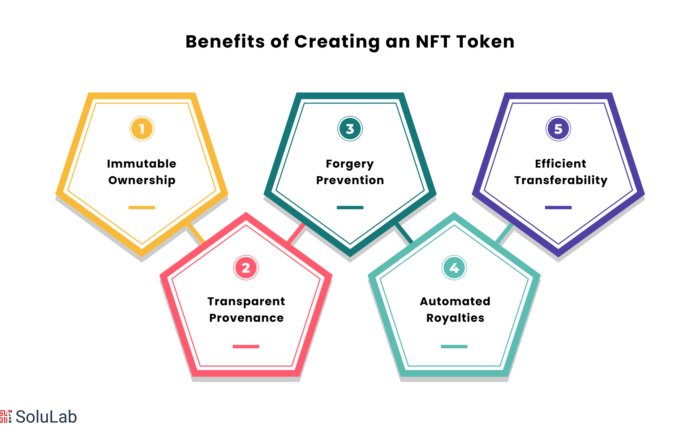 Benefits of Creating an NFT Token

1
Immutable Ownership

2
Transparent Provenance

3
Forgery Prevention

4
Automated Royalties

5
Efficient Transferability

SoluLab